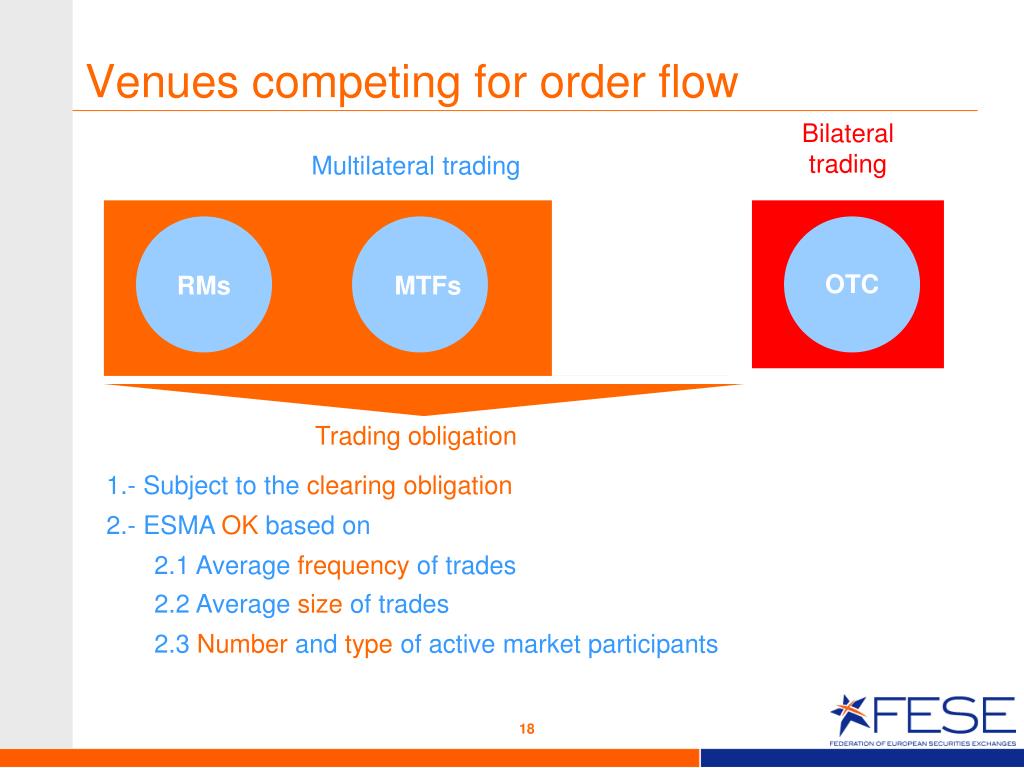 Venues competing for order flow

Multilateral trading

Bilateral trading

RMs

MTFs

OTC

Trading obligation

1.- Subject to the clearing obligation

2.- ESMA OK based on

2.1 Average frequency of trades

2.2 Average size of trades

2.3 Number and type of active market participants

18

FESE
FEDERATION OF EUROPEAN SECURITIES EXCHANGES